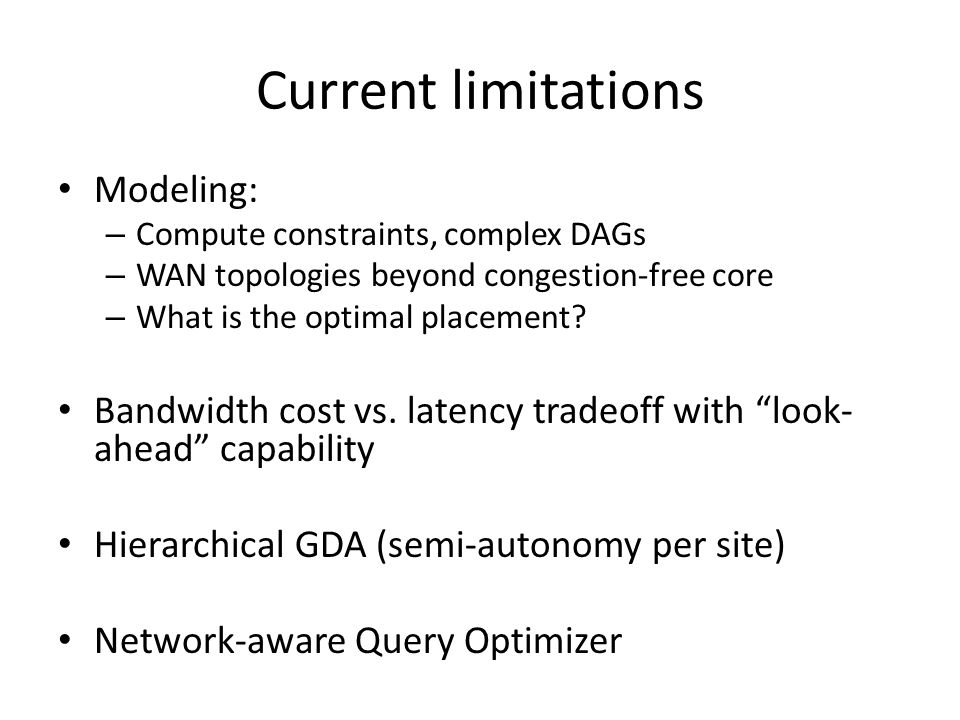 Current limitations

• Modeling:
– Compute constraints, complex DAGs
– WAN topologies beyond congestion-free core
– What is the optimal placement?

• Bandwidth cost vs. latency tradeoff with “look-ahead” capability

• Hierarchical GDA (semi-autonomy per site)

• Network-aware Query Optimizer